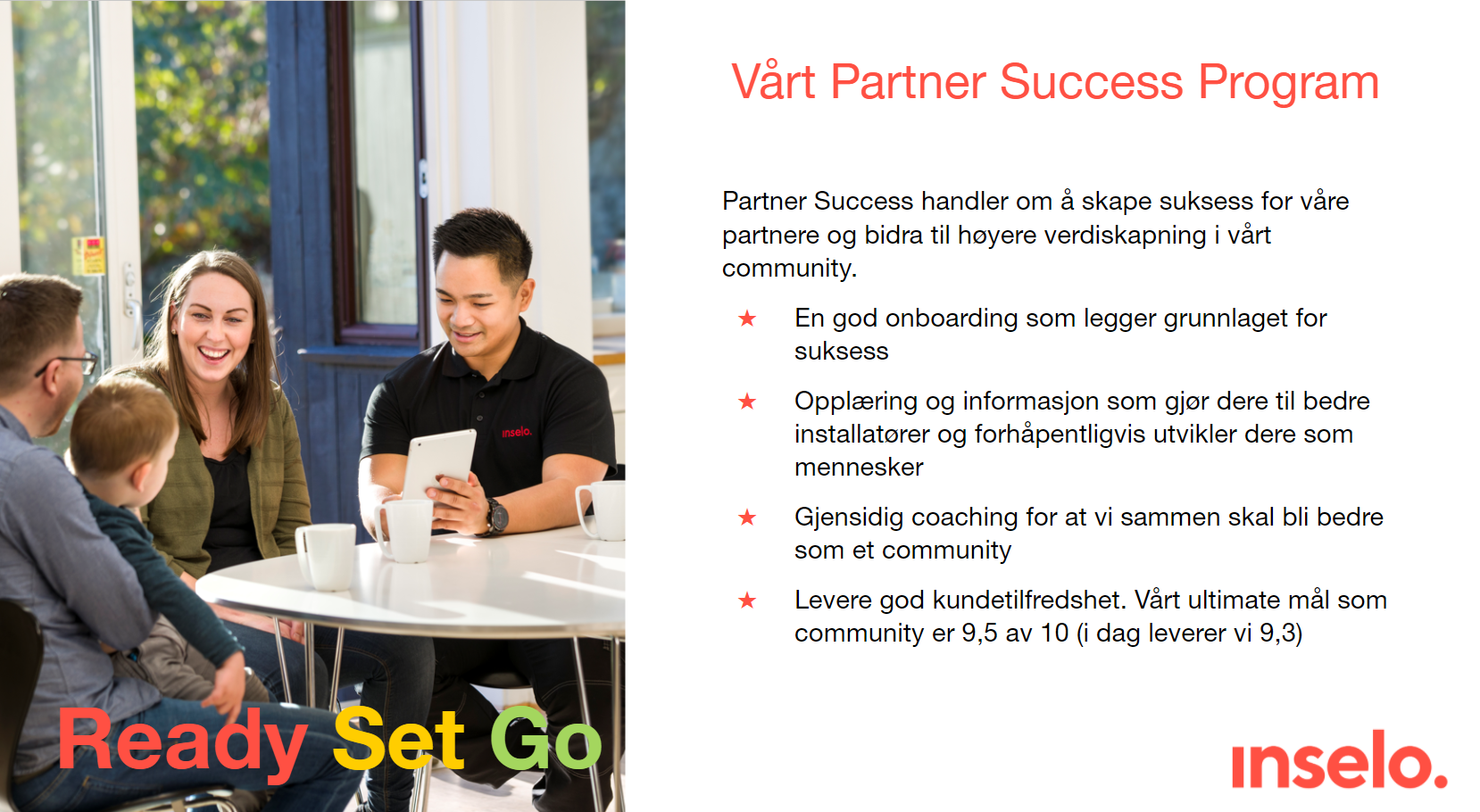 inselo.

Ready Set Go

Vårt Partner Success Program

Partner Success handler om å skape suksess for våre partnere og bidra til høyere verdiskapning i vårt community.

★ En god onboarding som legger grunnlaget for suksess

★ Opplæring og informasjon som gjør dere til bedre installatører og forhåpentligvis utvikler dere som mennesker

★ Gjensidig coaching for at vi sammen skal bli bedre som et community

★ Levere god kundetilfredshet. Vårt ultimate mål som community er 9,5 av 10 (i dag leverer vi 9,3)

inselo.